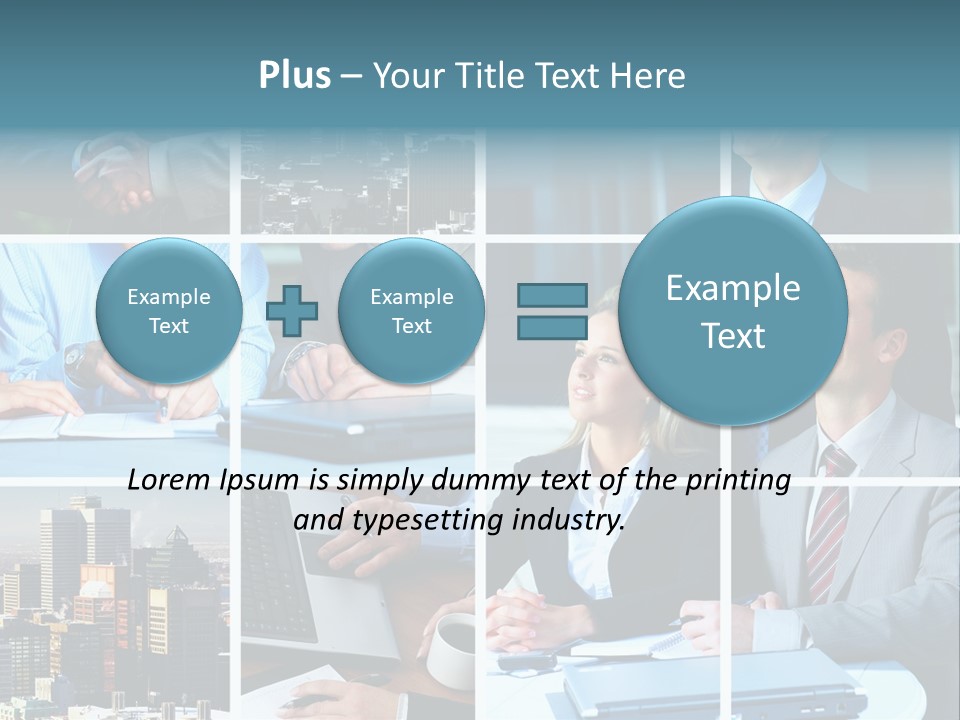 Plus – Your Title Text Here

Example Text

Example Text

Example Text

Lorem Ipsum is simply dummy text of the printing and typesetting industry.